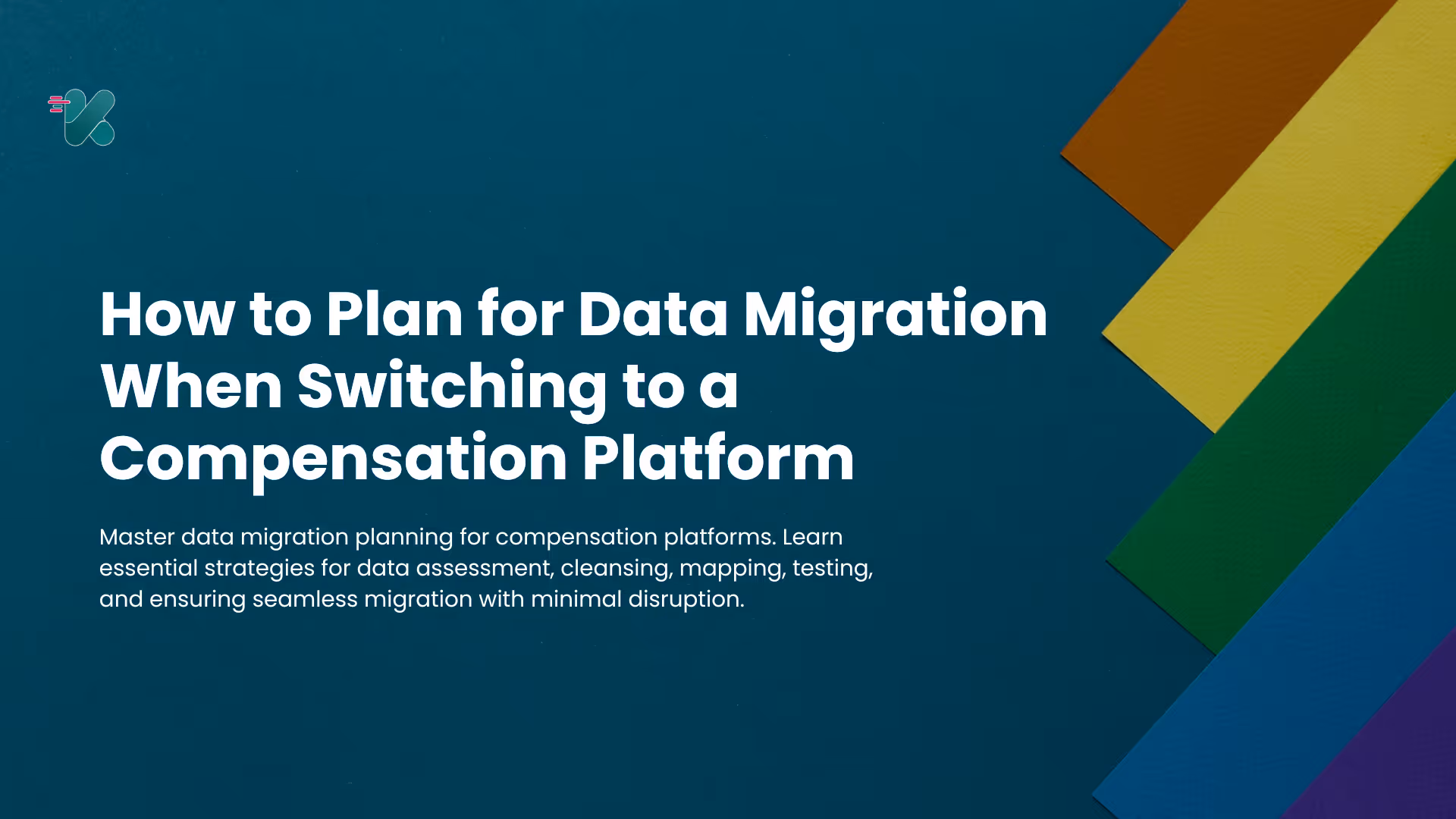 How to Plan for Data Migration When Switching to a Compensation Platform

Master data migration planning for compensation platforms. Learn essential strategies for data assessment, cleansing, mapping, testing, and ensuring seamless migration with minimal disruption.